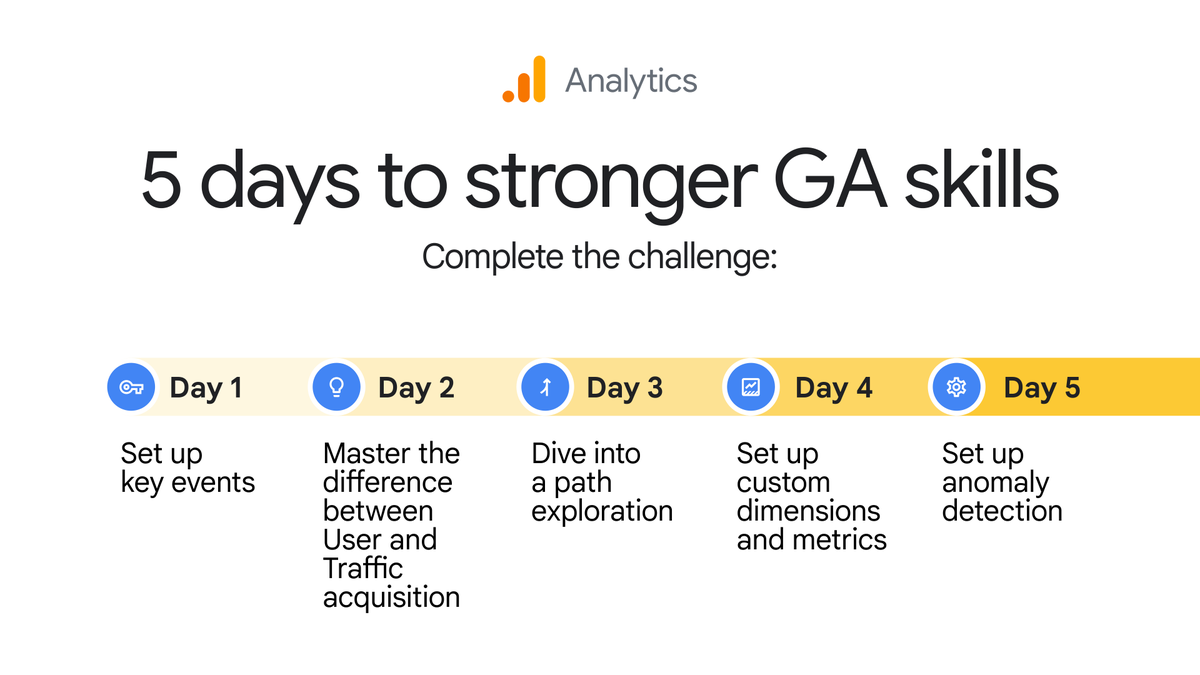 Analytics

5 days to stronger GA skills

Complete the challenge:

Day 1

Set up key events

Day 2

Master the difference between User and Traffic acquisition

Day 3

Dive into a path exploration

Day 4

Set up custom dimensions and metrics

Day 5

Set up anomaly detection